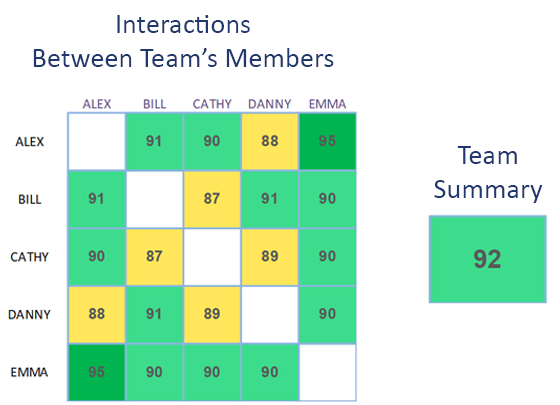 Interactions
Between Team's Members

|  | ALEX | BILL | CATHY | DANNY | EMMA |
|---|---|---|---|---|---|
| ALEX |  | 91 | 90 | 88 | 95 |
| BILL | 91 |  | 87 | 91 | 90 |
| CATHY | 90 | 87 |  | 89 | 90 |
| DANNY | 88 | 91 | 89 |  | 90 |
| EMMA | 95 | 90 | 90 | 90 |  |

Team
Summary

92